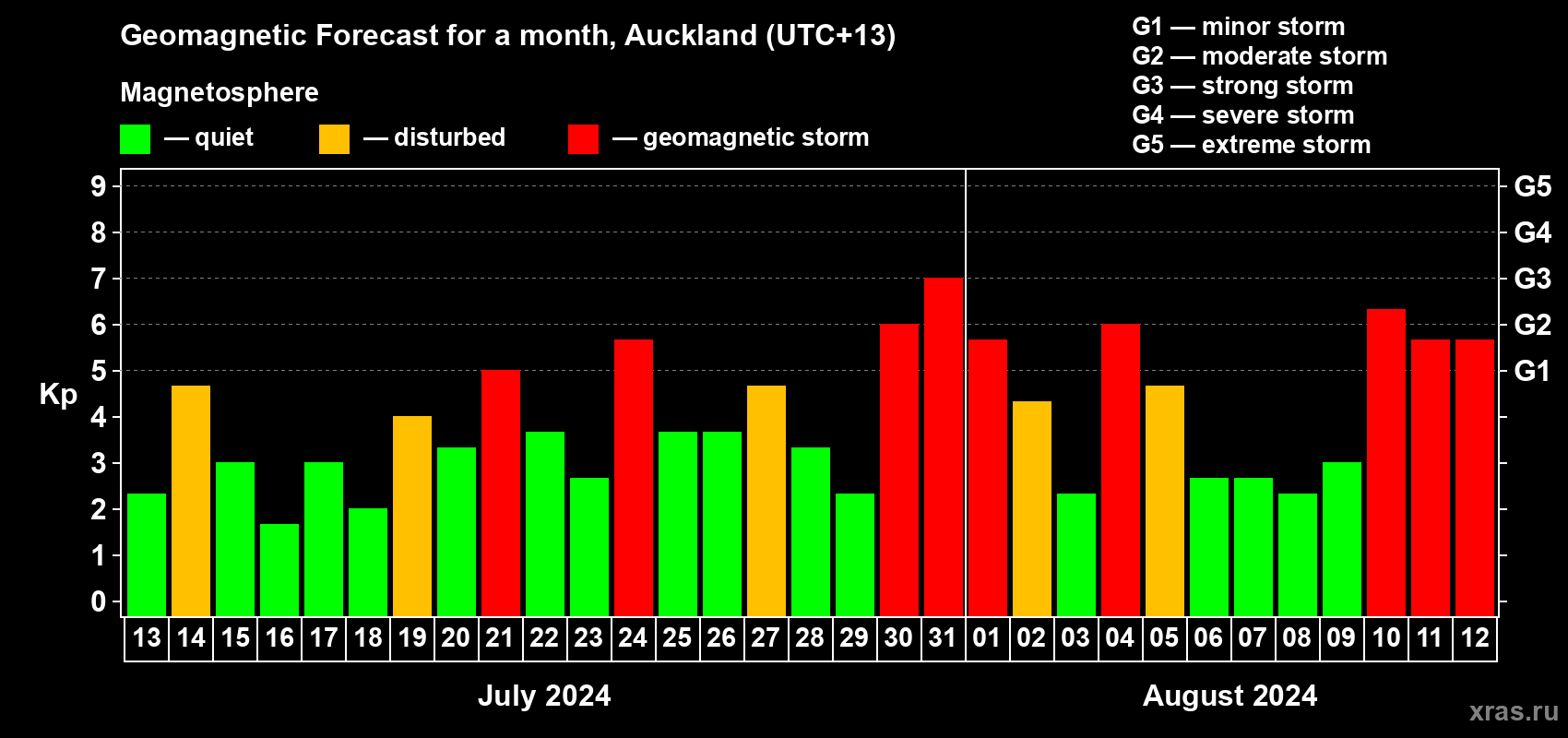 Geomagnetic Forecast for a month, Auckland (UTC+13)

Magnetosphere

— quiet — disturbed — geomagnetic storm

G1 — minor storm
G2 — moderate storm
G3 — strong storm
G4 — severe storm
G5 — extreme storm

Kp

9 8 7 6 5 4 3 2 1 0

G5 G4 G3 G2 G1

13 14 15 16 17 18 19 20 21 22 23 24 25 26 27 28 29 30 31 01 02 03 04 05 06 07 08 09 10 11 12

July 2024

August 2024

xras.ru